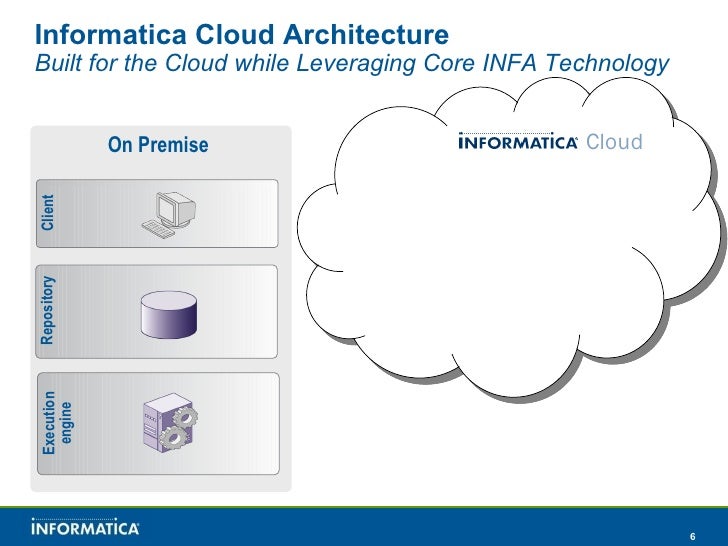 Informatica Cloud Architecture
Built for the Cloud while Leveraging Core INFA Technology

On Premise

Client

Repository

Execution engine

INFORMATICA Cloud

INFORMATICA

6